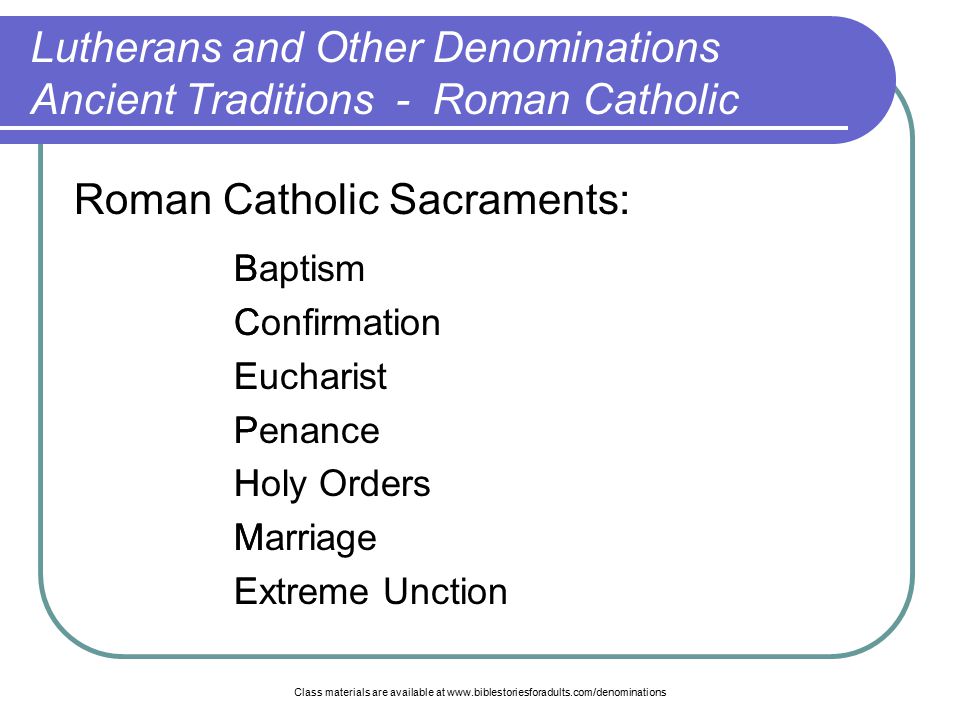 Lutherans and Other Denominations
Ancient Traditions - Roman Catholic

Roman Catholic Sacraments:

Baptism
Confirmation
Eucharist
Penance
Holy Orders
Marriage
Extreme Unction

Class materials are available at www.biblestoriesforadults.com/denominations